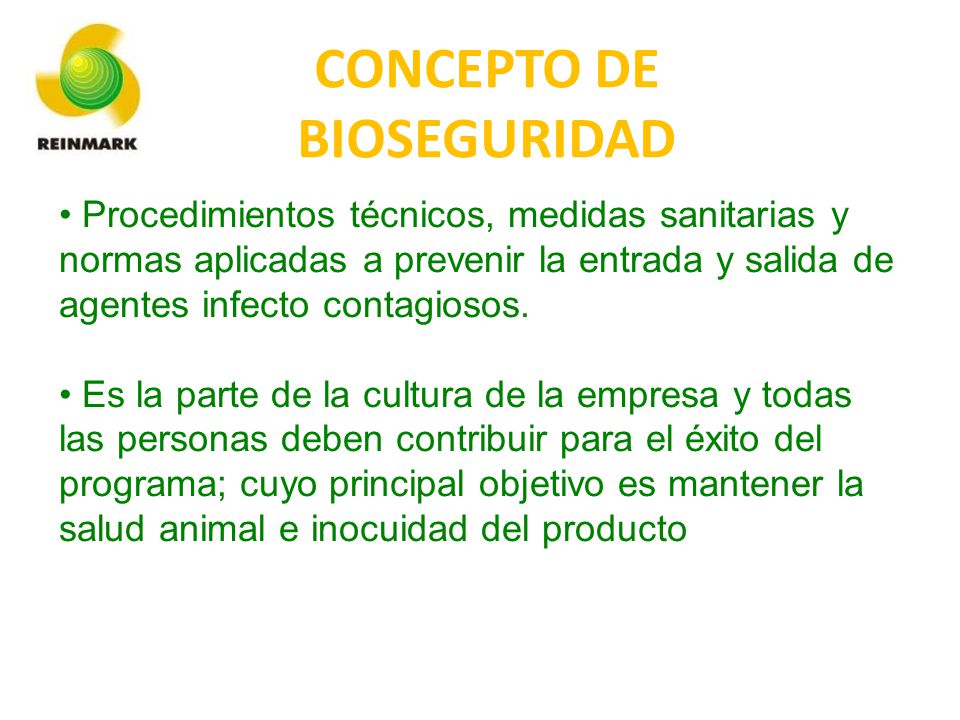 REINMARK

CONCEPTO DE BIOSEGURIDAD

• Procedimientos técnicos, medidas sanitarias y normas aplicadas a prevenir la entrada y salida de agentes infecto contagiosos.

• Es la parte de la cultura de la empresa y todas las personas deben contribuir para el éxito del programa; cuyo principal objetivo es mantener la salud animal e inocuidad del producto